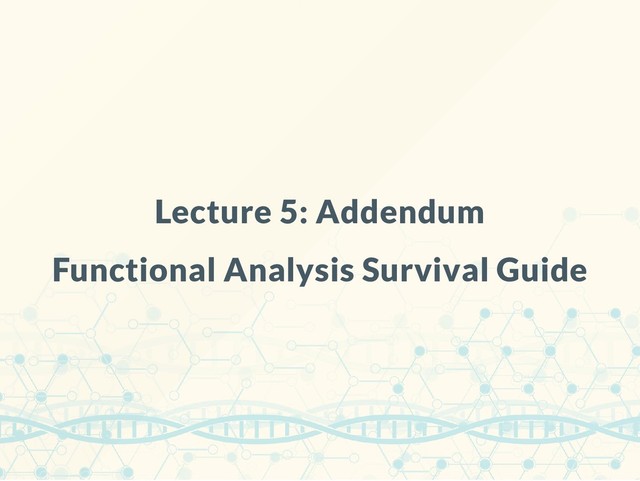 Lecture 5: Addendum

Functional Analysis Survival Guide